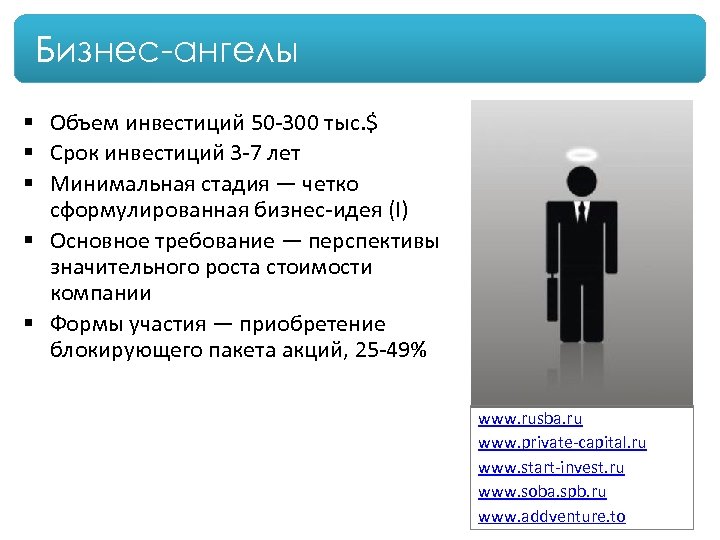 Бизнес-ангелы

▪ Объем инвестиций 50-300 тыс.$
▪ Срок инвестиций 3-7 лет
▪ Минимальная стадия — четко сформулированная бизнес-идея (I)
▪ Основное требование — перспективы значительного роста стоимости компании
▪ Формы участия — приобретение блокирующего пакета акций, 25-49%

www.rusba.ru
www.private-capital.ru
www.start-invest.ru
www.soba.spb.ru
www.addventure.to